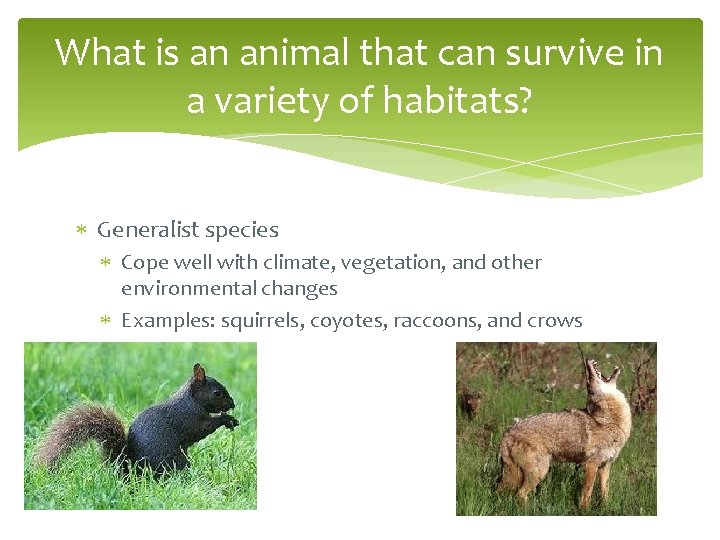 What is an animal that can survive in a variety of habitats?

* Generalist species
  * Cope well with climate, vegetation, and other environmental changes
  * Examples: squirrels, coyotes, raccoons, and crows